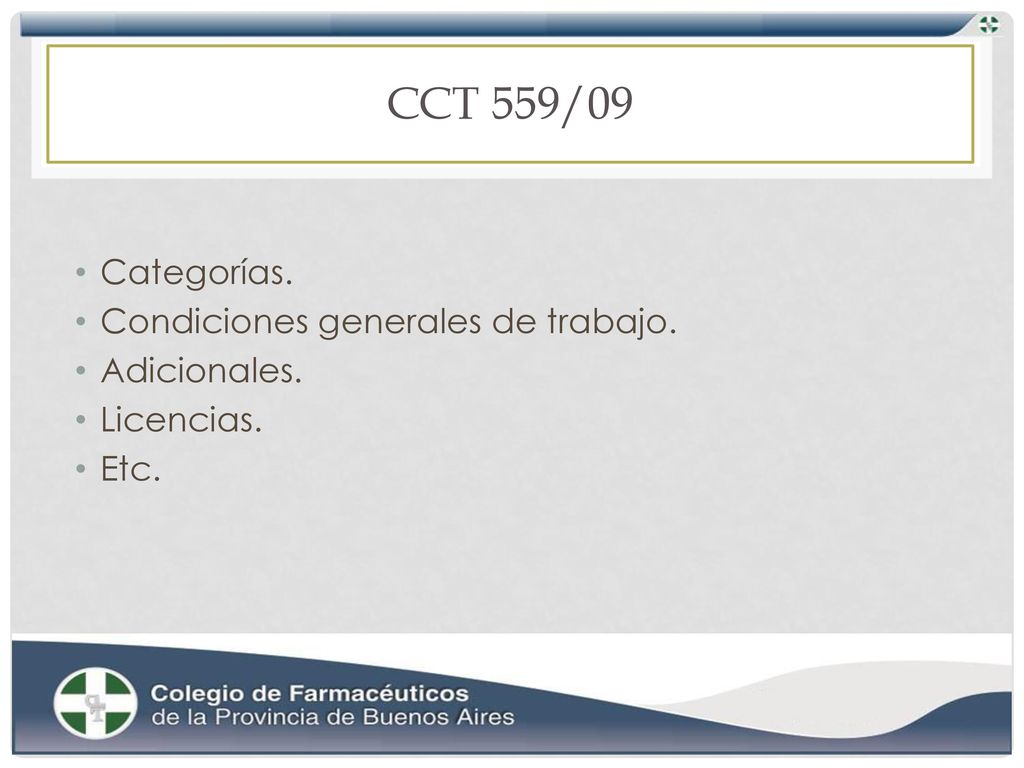 CCT 559/09

• Categorías.
• Condiciones generales de trabajo.
• Adicionales.
• Licencias.
• Etc.

Colegio de Farmacéuticos
de la Provincia de Buenos Aires